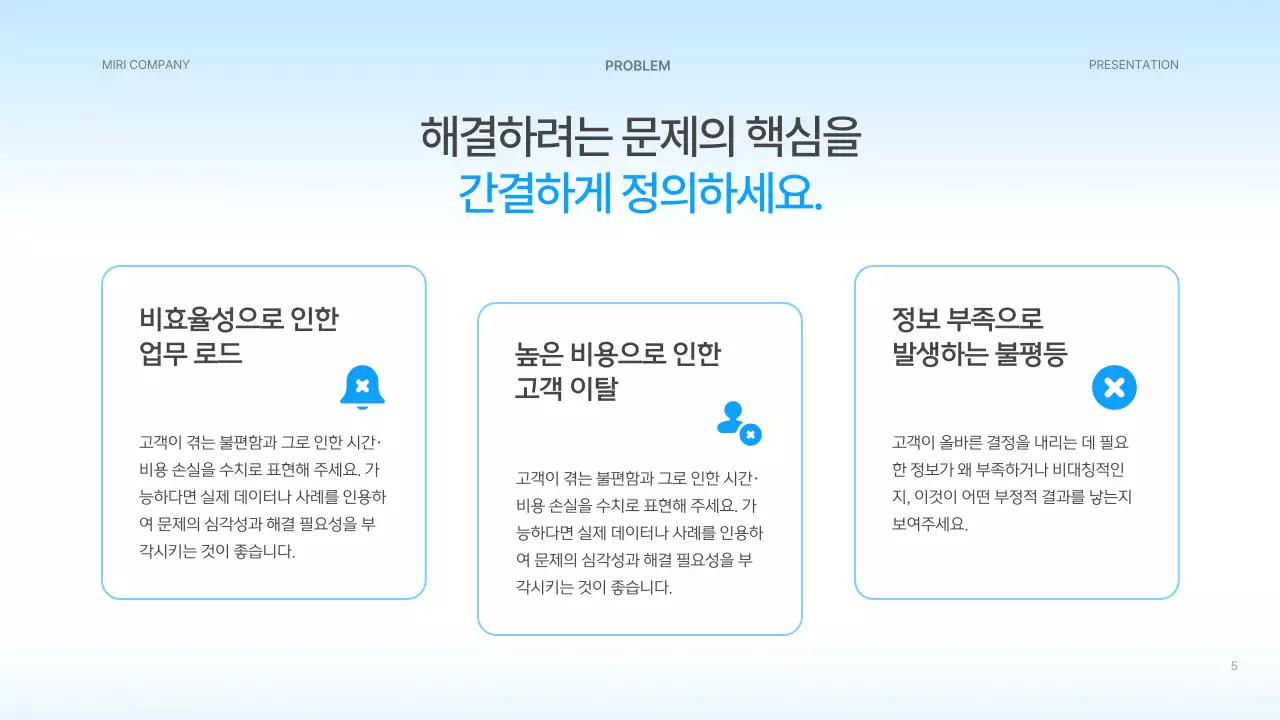 MIRI COMPANY

PROBLEM

PRESENTATION

해결하려는 문제의 핵심을
간결하게 정의하세요.

비효율성으로 인한
업무 로드

고객이 겪는 불편함과 그로 인한 시간·비용 손실을 수치로 표현해 주세요. 가능하다면 실제 데이터나 사례를 인용하여 문제의 심각성과 해결 필요성을 부각시키는 것이 좋습니다.

높은 비용으로 인한
고객 이탈

고객이 겪는 불편함과 그로 인한 시간·비용 손실을 수치로 표현해 주세요. 가능하다면 실제 데이터나 사례를 인용하여 문제의 심각성과 해결 필요성을 부각시키는 것이 좋습니다.

정보 부족으로
발생하는 불평등

고객이 올바른 결정을 내리는 데 필요한 정보가 왜 부족하거나 비대칭적인지, 이것이 어떤 부정적 결과를 낳는지 보여주세요.

5